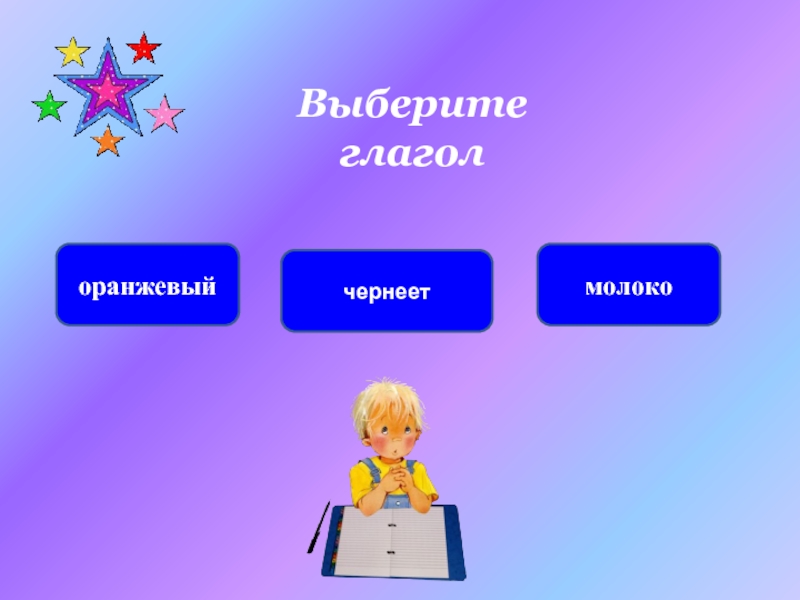 Выберите глагол

оранжевый

чернеет

молоко